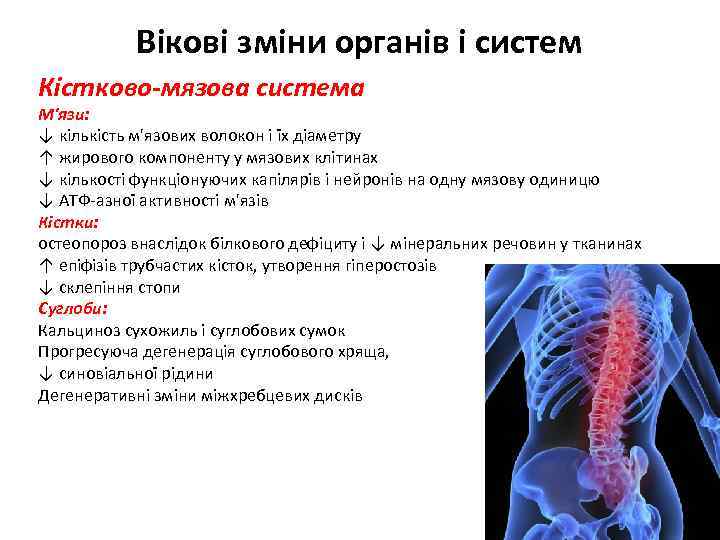 Вікові зміни органів і систем

Кістково-мязова система

М'язи:
↓ кількість м'язових волокон і їх діаметру
↑ жирового компоненту у мязових клітинах
↓ кількості функціонуючих капілярів і нейронів на одну мязову одиницю
↓ АТФ-азної активності м'язів

Кістки:
остеопороз внаслідок білкового дефіциту і ↓ мінеральних речовин у тканинах
↑ епіфізів трубчастих кісток, утворення гіперостозів
↓ склепіння стопи

Суглоби:
Кальциноз сухожиль і суглобових сумок
Прогресуюча дегенерація суглобового хряща,
↓ синовіальної рідини
Дегенеративні зміни міжхребцевих дисків